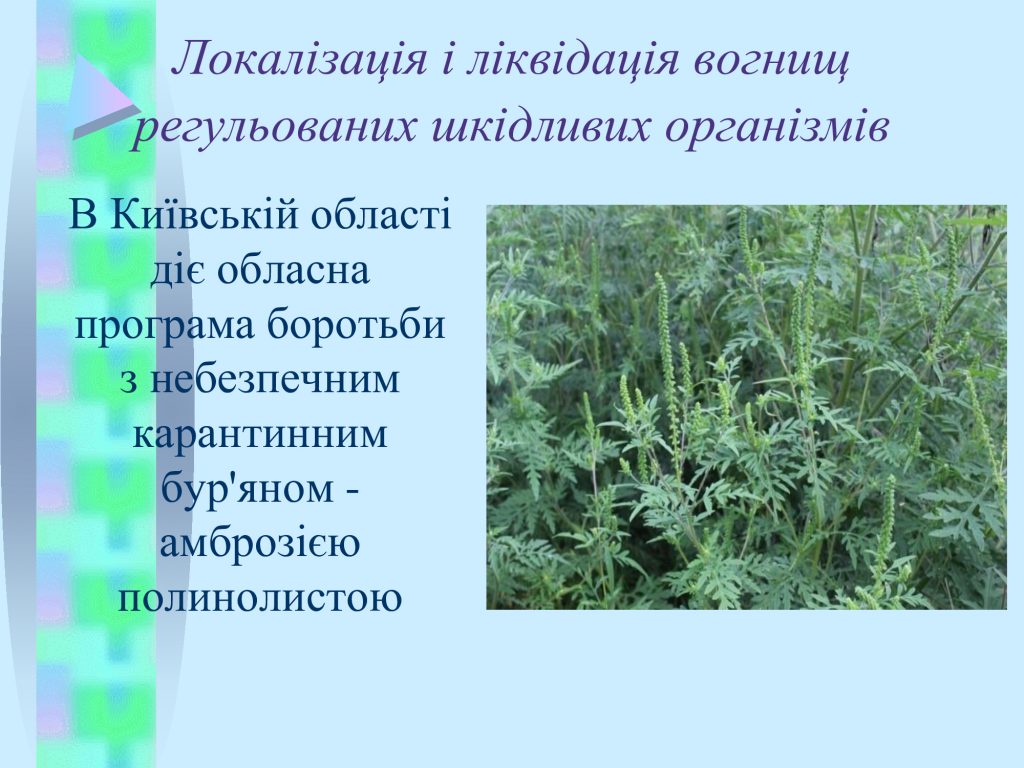 Локалізація і ліквідація вогнищ регульованих шкідливих організмів

В Київській області діє обласна програма боротьби з небезпечним карантинним бур'яном - амброзією полинолистою